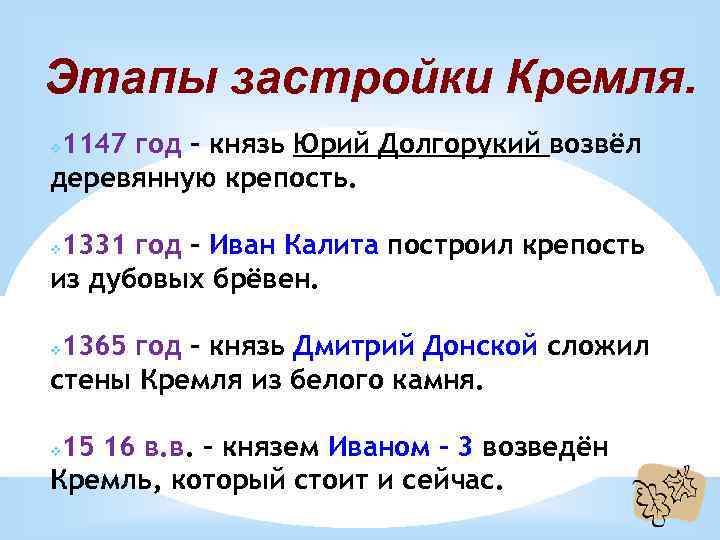 Этапы застройки Кремля.

1147 год – князь Юрий Долгорукий возвёл деревянную крепость.

1331 год – Иван Калита построил крепость из дубовых брёвен.

1365 год – князь Дмитрий Донской сложил стены Кремля из белого камня.

15 16 в.в. – князем Иваном – 3 возведён Кремль, который стоит и сейчас.